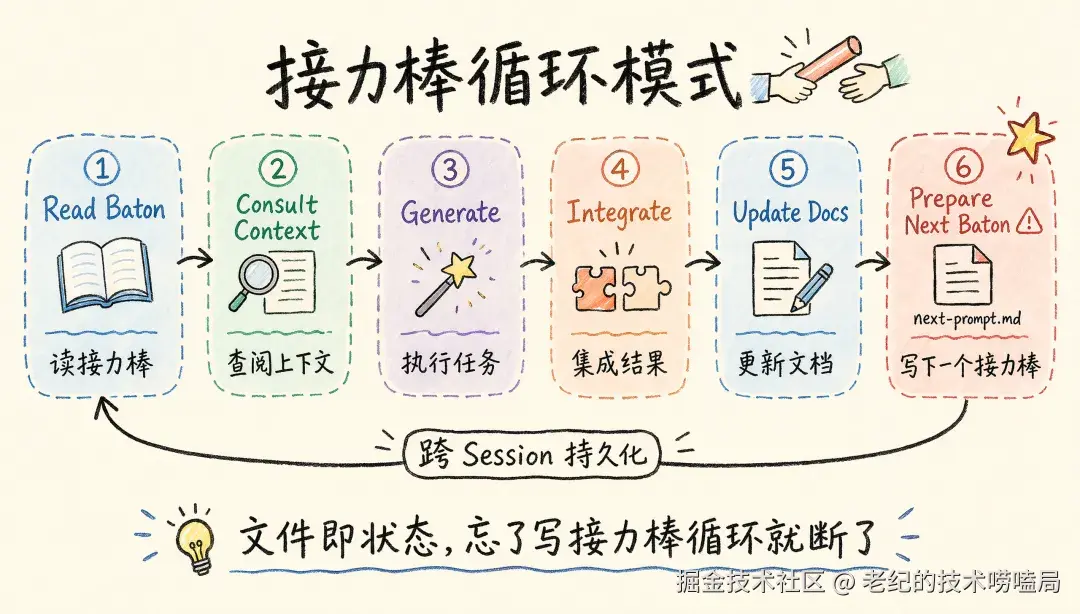 接力棒循环模式

① Read Baton
读接力棒

② Consult Context
查阅上下文

③ Generate
执行任务

④ Integrate
集成结果

⑤ Update Docs
更新文档

⑥ Prepare Next Baton ⚠
next-prompt.md
写下一个接力棒

跨 Session 持久化

文件即状态，忘了写接力棒循环就断了

掘金技术社区 @ 老纪的技术唠嗑局